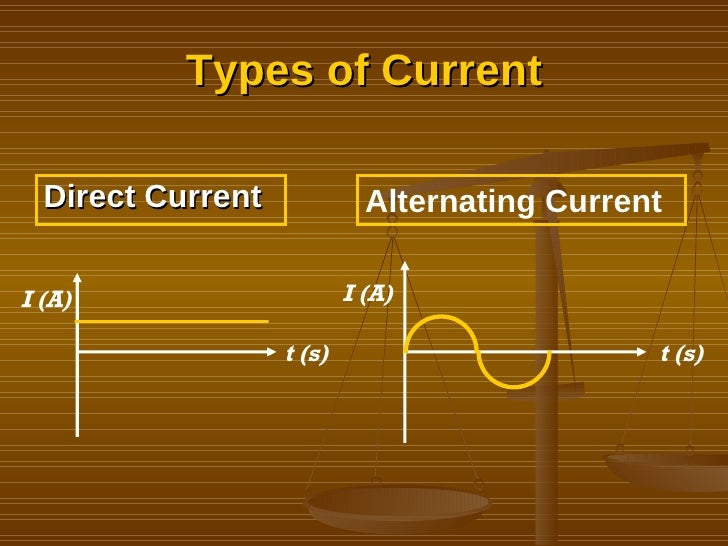 Types of Current

Direct Current

I (A)

t (s)

Alternating Current

I (A)

t (s)